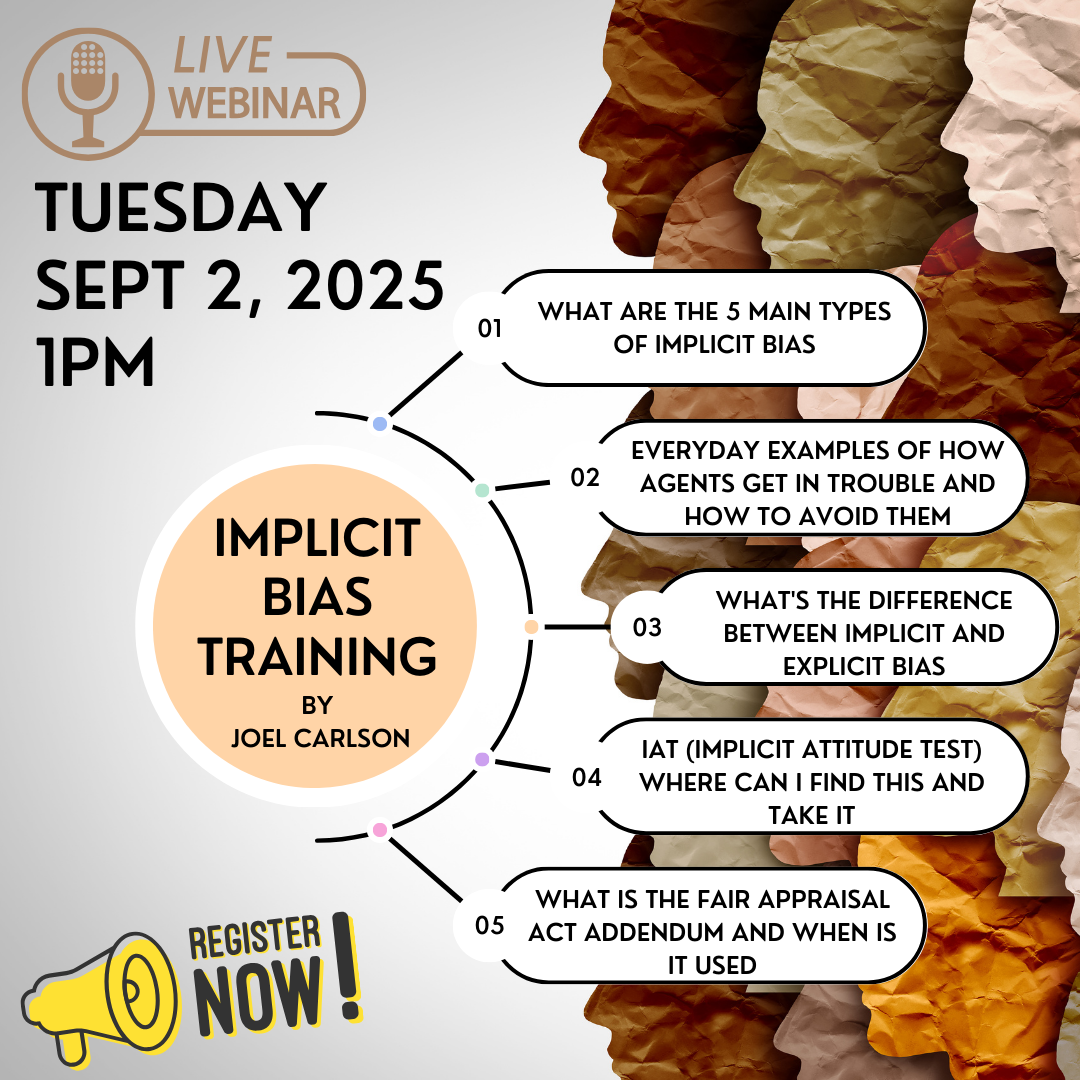 LIVE WEBINAR

TUESDAY SEPT 2, 2025 1PM

IMPLICIT BIAS TRAINING
BY
JOEL CARLSON

01 WHAT ARE THE 5 MAIN TYPES OF IMPLICIT BIAS

02 EVERYDAY EXAMPLES OF HOW AGENTS GET IN TROUBLE AND HOW TO AVOID THEM

03 WHAT'S THE DIFFERENCE BETWEEN IMPLICIT AND EXPLICIT BIAS

04 IAT (IMPLICIT ATTITUDE TEST) WHERE CAN I FIND THIS AND TAKE IT

05 WHAT IS THE FAIR APPRAISAL ACT ADDENDUM AND WHEN IS IT USED

REGISTER NOW!